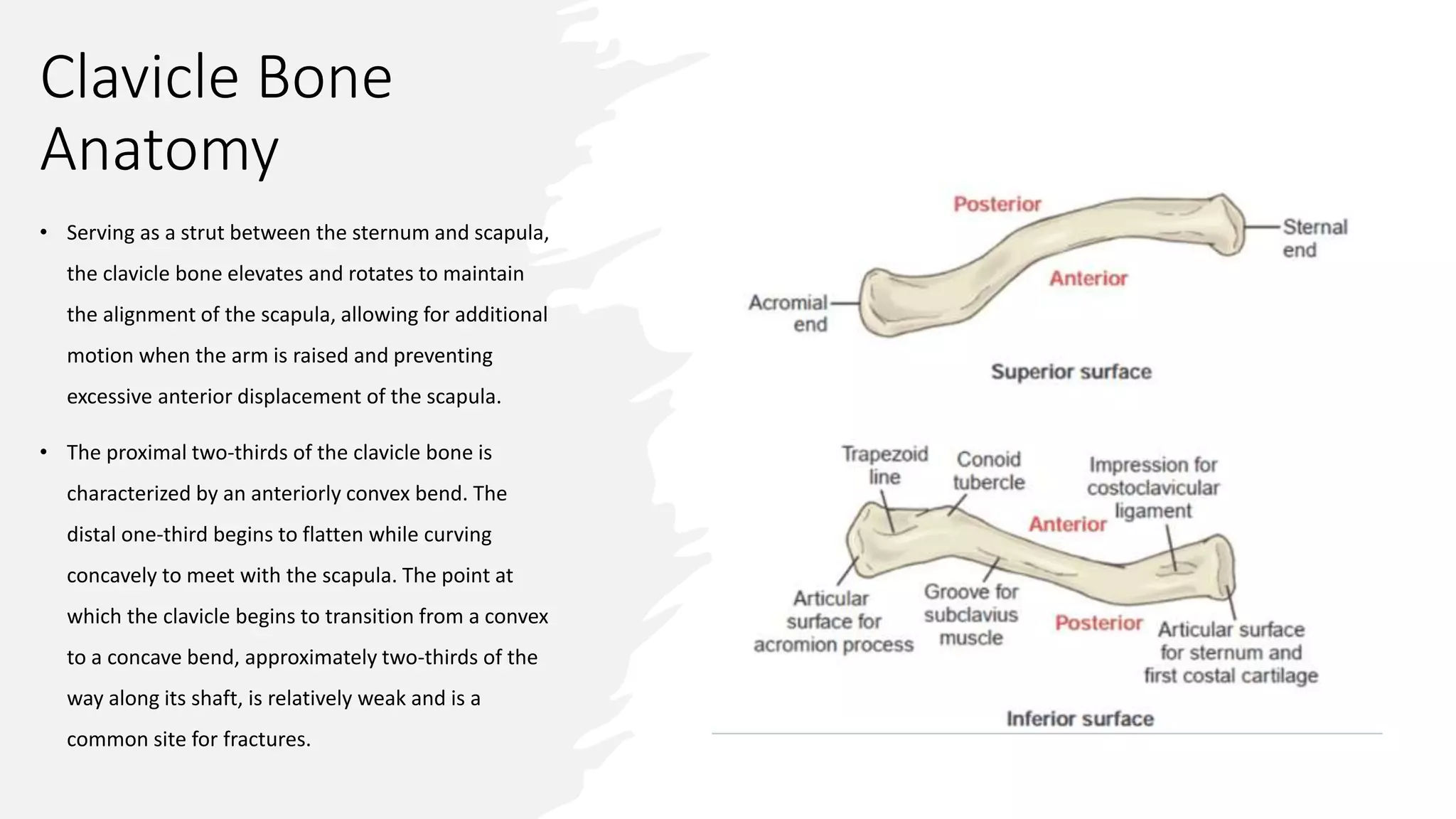 Clavicle Bone Anatomy

• Serving as a strut between the sternum and scapula, the clavicle bone elevates and rotates to maintain the alignment of the scapula, allowing for additional motion when the arm is raised and preventing excessive anterior displacement of the scapula.

• The proximal two-thirds of the clavicle bone is characterized by an anteriorly convex bend. The distal one-third begins to flatten while curving concavely to meet with the scapula. The point at which the clavicle begins to transition from a convex to a concave bend, approximately two-thirds of the way along its shaft, is relatively weak and is a common site for fractures.

Posterior
Sternal end
Anterior
Acromial end
Superior surface

Trapezoid line
Conoid tubercle
Impression for costoclavicular ligament
Anterior
Articular surface for acromion process
Groove for subclavius muscle
Posterior
Articular surface for sternum and first costal cartilage
Inferior surface